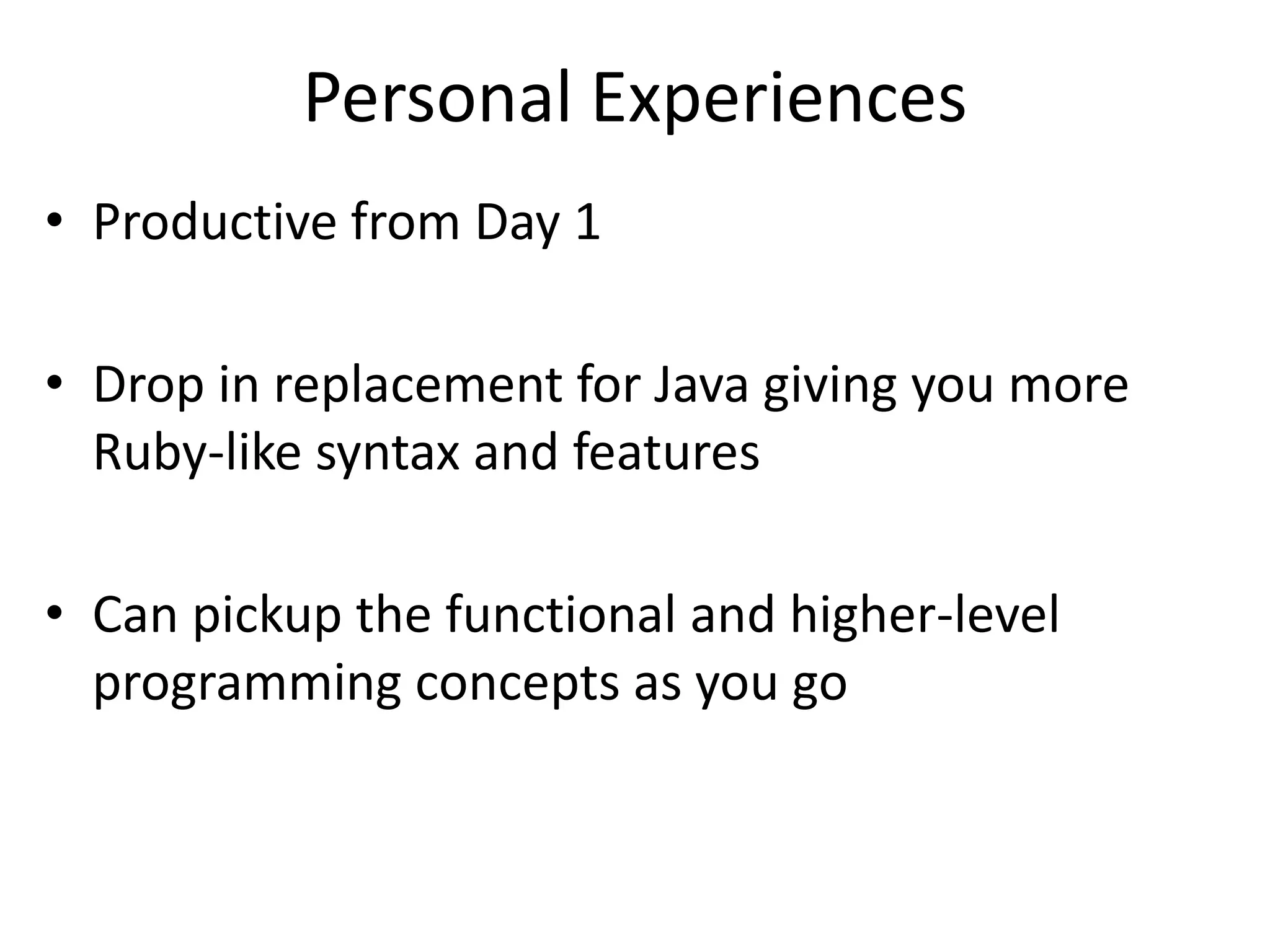 Personal Experiences

• Productive from Day 1

• Drop in replacement for Java giving you more Ruby-like syntax and features

• Can pickup the functional and higher-level programming concepts as you go